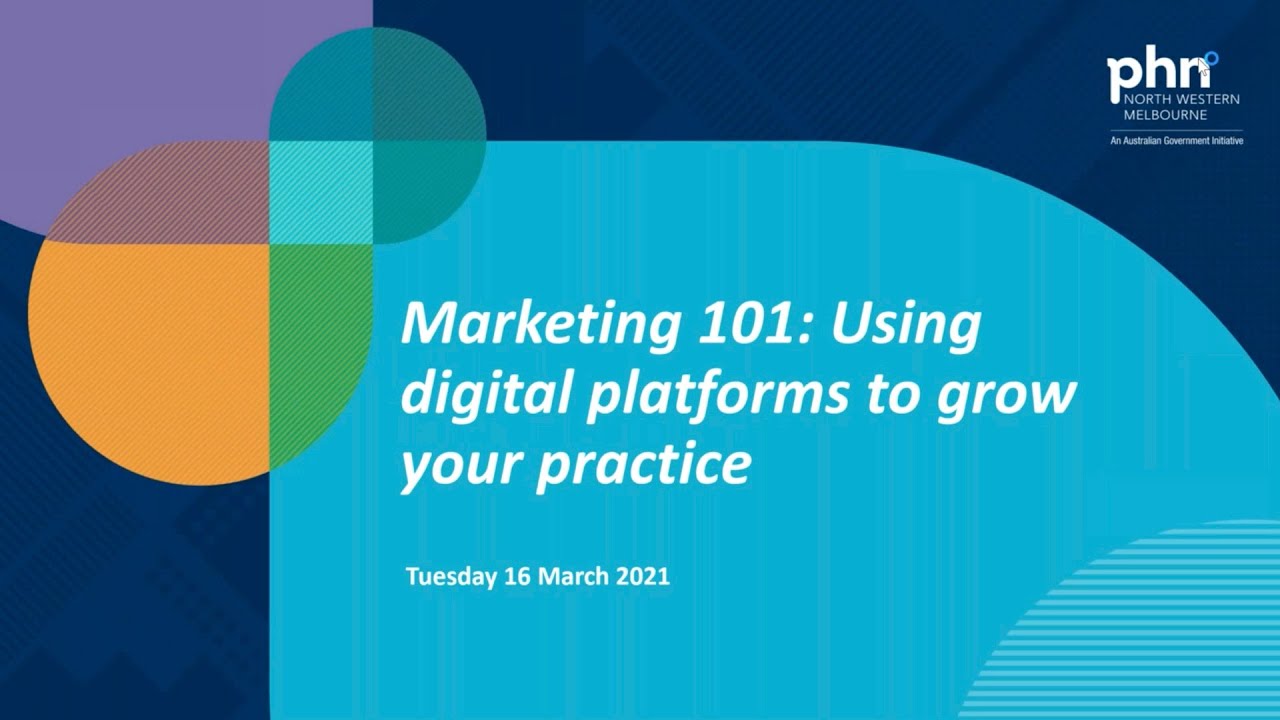 phn
NORTH WESTERN MELBOURNE
An Australian Government Initiative

Marketing 101: Using digital platforms to grow your practice

Tuesday 16 March 2021